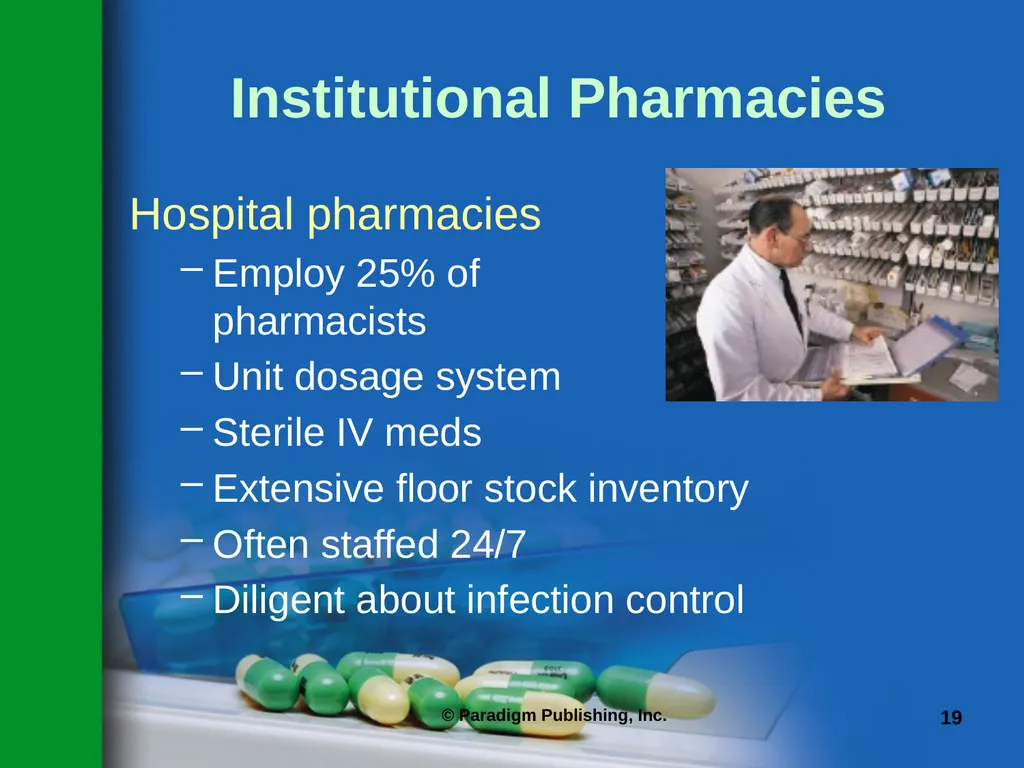 Institutional Pharmacies

Hospital pharmacies

– Employ 25% of pharmacists
– Unit dosage system
– Sterile IV meds
– Extensive floor stock inventory
– Often staffed 24/7
– Diligent about infection control

© Paradigm Publishing, Inc.

19